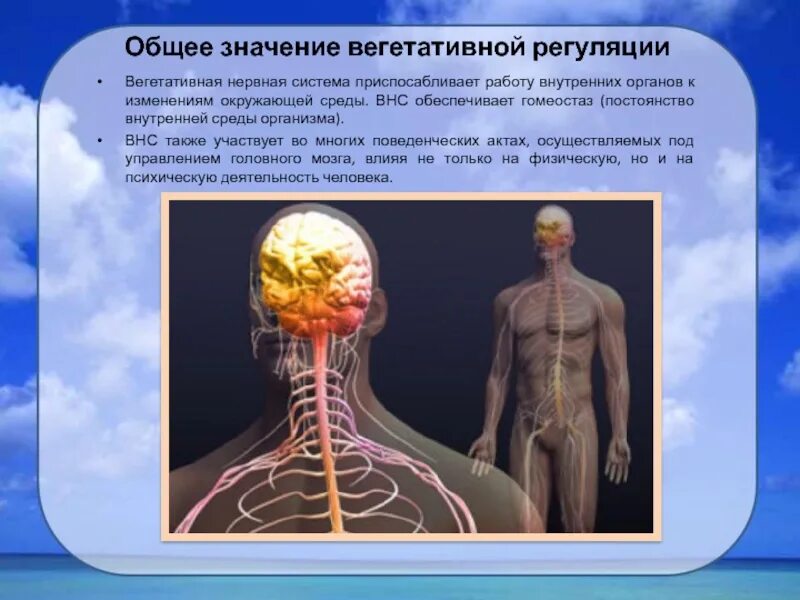 Общее значение вегетативной регуляции

• Вегетативная нервная система приспосабливает работу внутренних органов к изменениям окружающей среды. ВНС обеспечивает гомеостаз (постоянство внутренней среды организма).

• ВНС также участвует во многих поведенческих актах, осуществляемых под управлением головного мозга, влияя не только на физическую, но и на психическую деятельность человека.